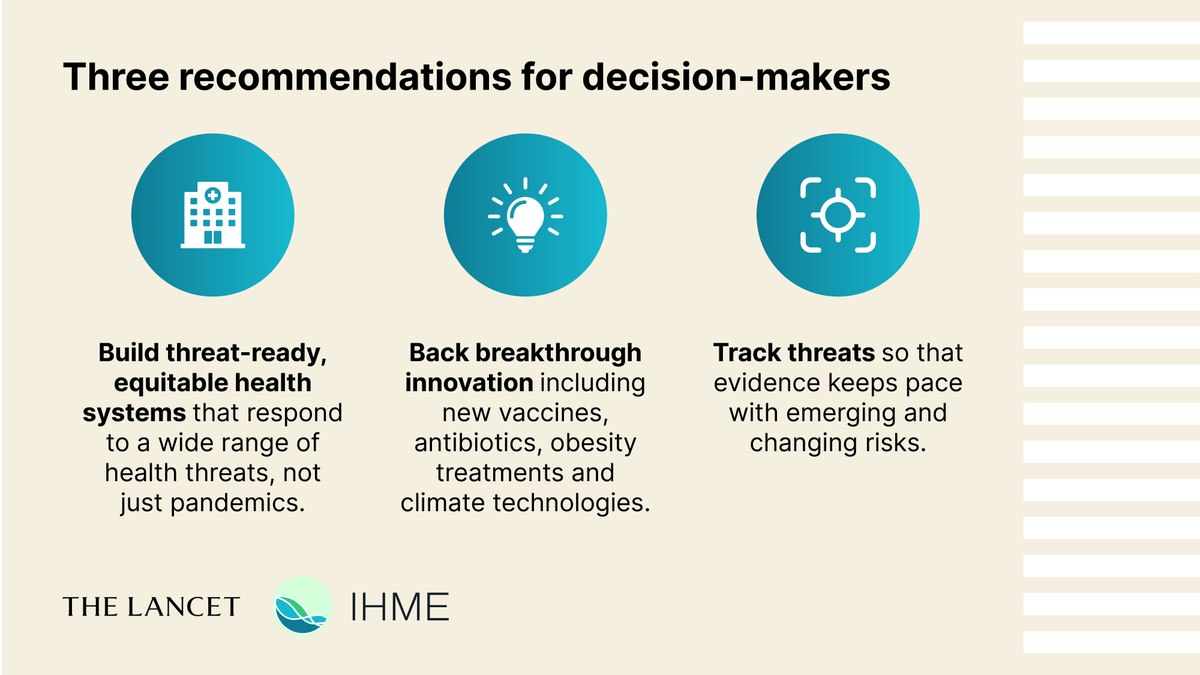 Three recommendations for decision-makers

Build threat-ready, equitable health systems that respond to a wide range of health threats, not just pandemics.

Back breakthrough innovation including new vaccines, antibiotics, obesity treatments and climate technologies.

Track threats so that evidence keeps pace with emerging and changing risks.

THE LANCET

IHME